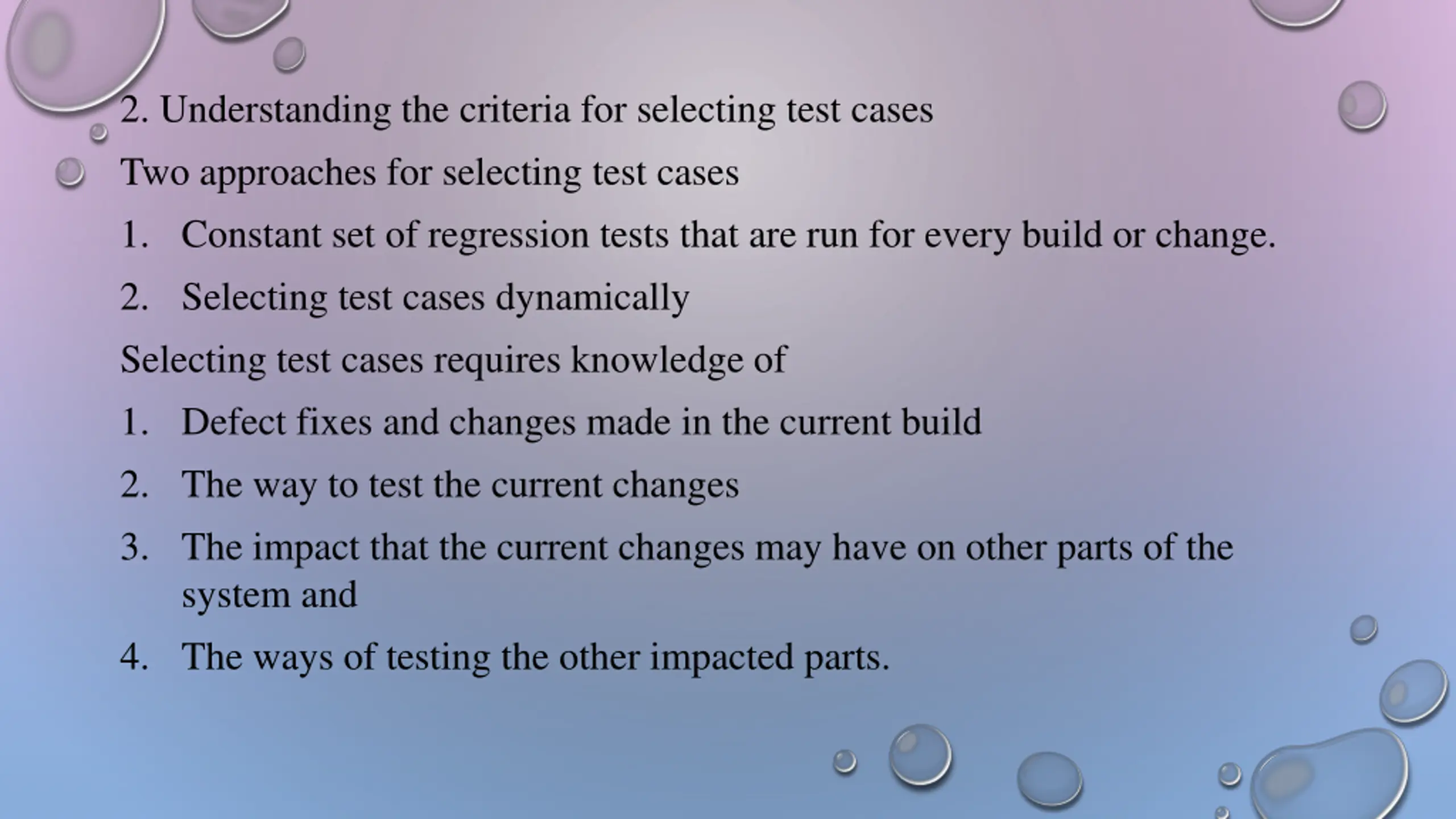 2. Understanding the criteria for selecting test cases

Two approaches for selecting test cases

1. Constant set of regression tests that are run for every build or change.
2. Selecting test cases dynamically

Selecting test cases requires knowledge of

1. Defect fixes and changes made in the current build
2. The way to test the current changes
3. The impact that the current changes may have on other parts of the system and
4. The ways of testing the other impacted parts.